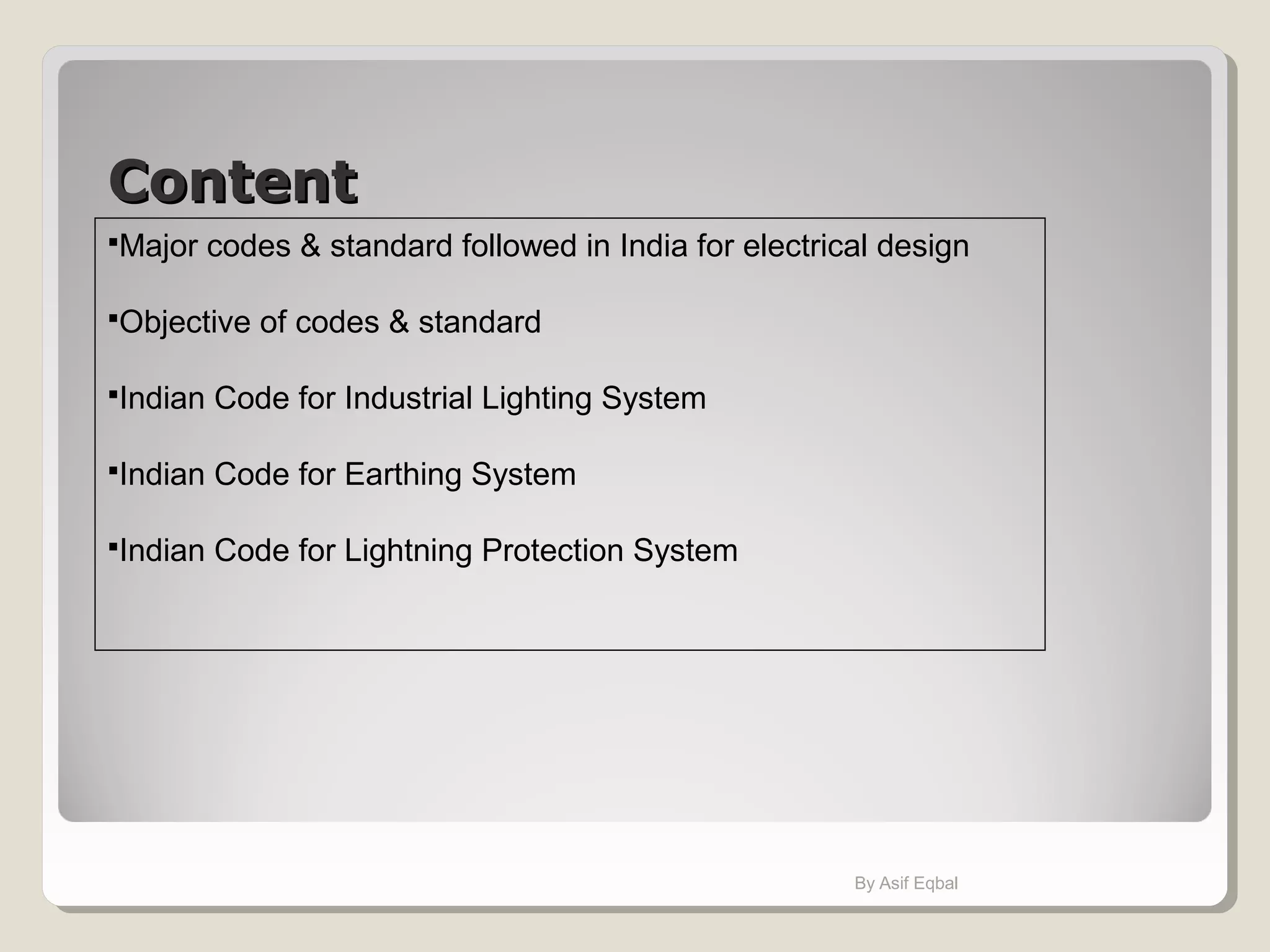 Content

▪Major codes & standard followed in India for electrical design

▪Objective of codes & standard

▪Indian Code for Industrial Lighting System

▪Indian Code for Earthing System

▪Indian Code for Lightning Protection System

By Asif Eqbal